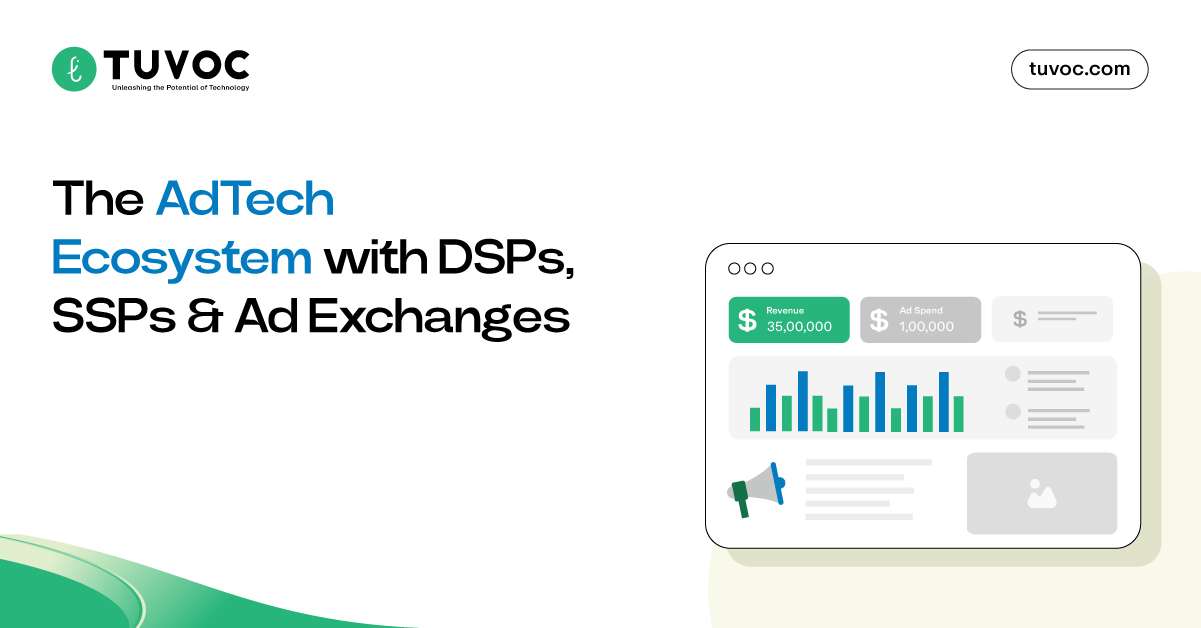 TUVOC
Unleashing the Potential of Technology

tuvoc.com

The AdTech Ecosystem with DSPs, SSPs & Ad Exchanges

$ Revenue 35,00,000

$ Ad Spend 1,00,000

$